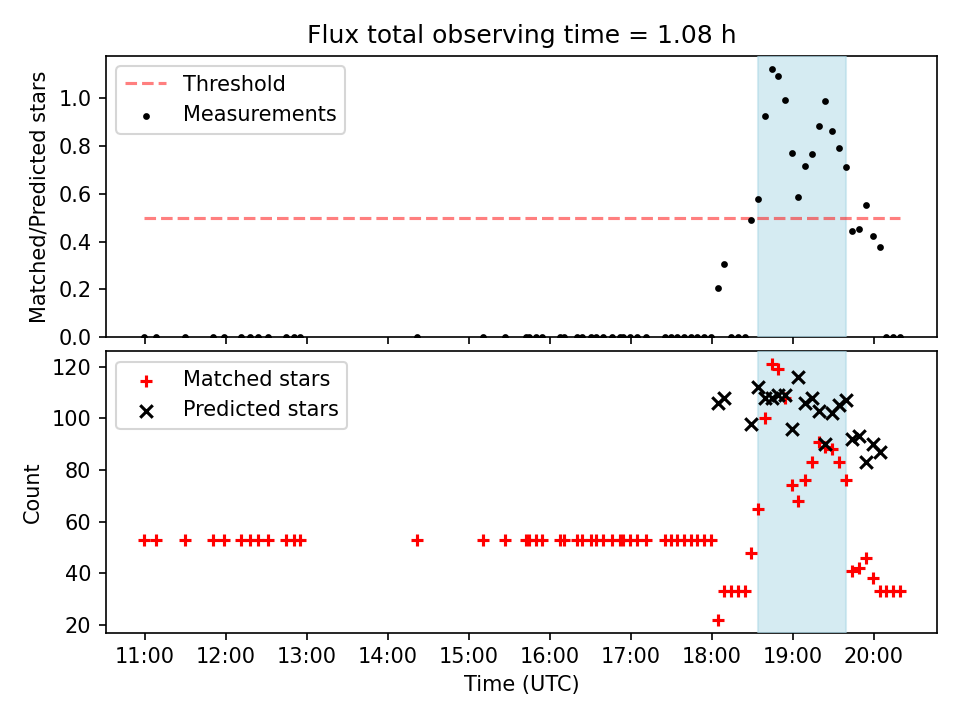 Flux total observing time = 1.08 h

Threshold
Measurements

Matched/Predicted stars

1.0
0.8
0.6
0.4
0.2
0.0

Matched stars
Predicted stars

Count

120
100
80
60
40
20

11:00 12:00 13:00 14:00 15:00 16:00 17:00 18:00 19:00 20:00

Time (UTC)